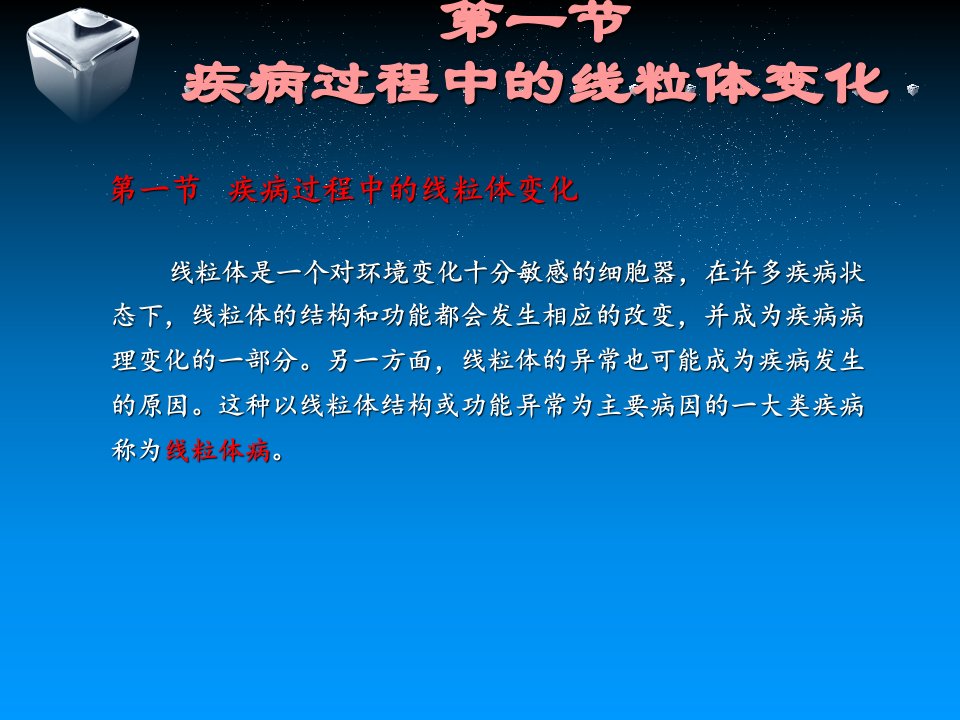 第一节
疾病过程中的线粒体变化

第一节 疾病过程中的线粒体变化

线粒体是一个对环境变化十分敏感的细胞器，在许多疾病状态下，线粒体的结构和功能都会发生相应的改变，并成为疾病病理变化的一部分。另一方面，线粒体的异常也可能成为疾病发生的原因。这种以线粒体结构或功能异常为主要病因的一大类疾病称为线粒体病。